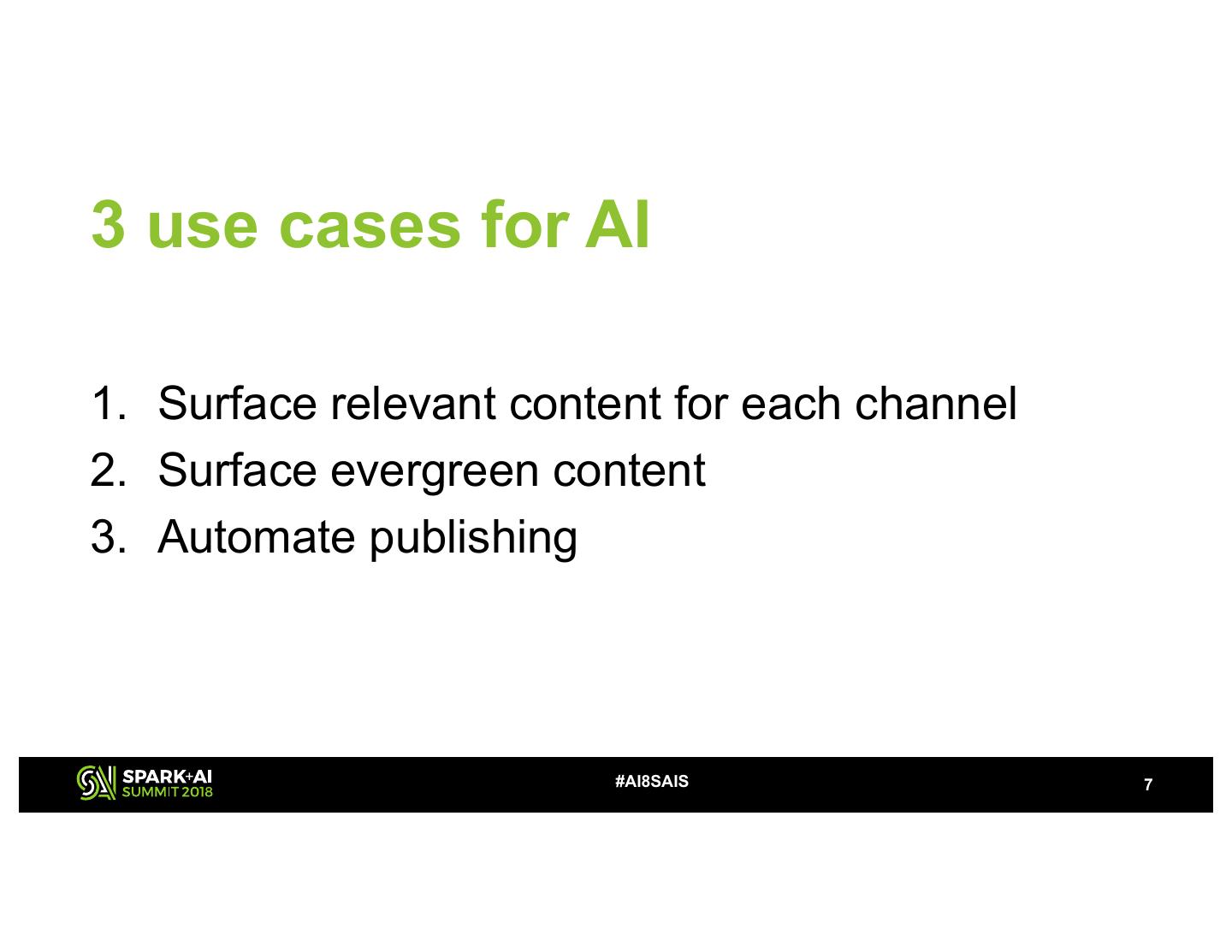 3 use cases for AI

1. Surface relevant content for each channel
2. Surface evergreen content
3. Automate publishing

SPARK+AI SUMMIT 2018

#AI8SAIS

7